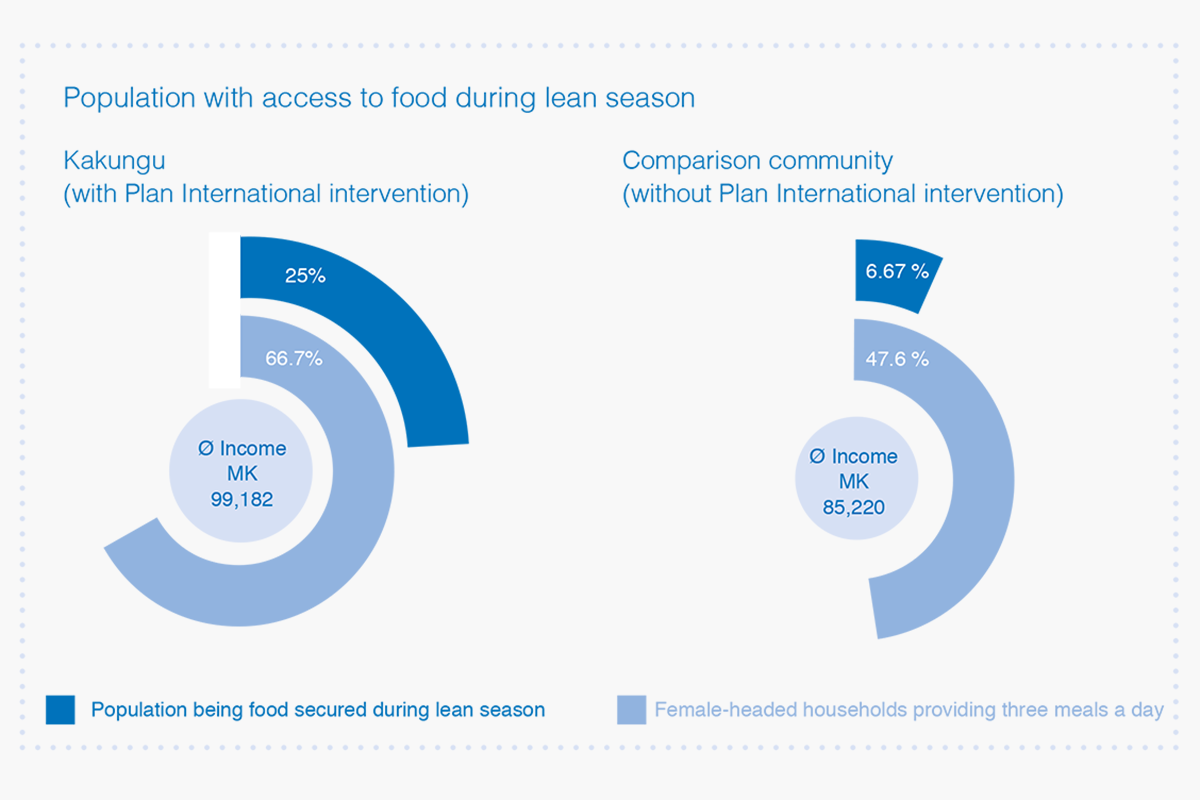 Population with access to food during lean season

Kakungu
(with Plan International intervention)

25%

66.7%

Ø Income
MK
99,182

Comparison community
(without Plan International intervention)

6.67 %

47.6 %

Ø Income
MK
85,220

Population being food secured during lean season

Female-headed households providing three meals a day